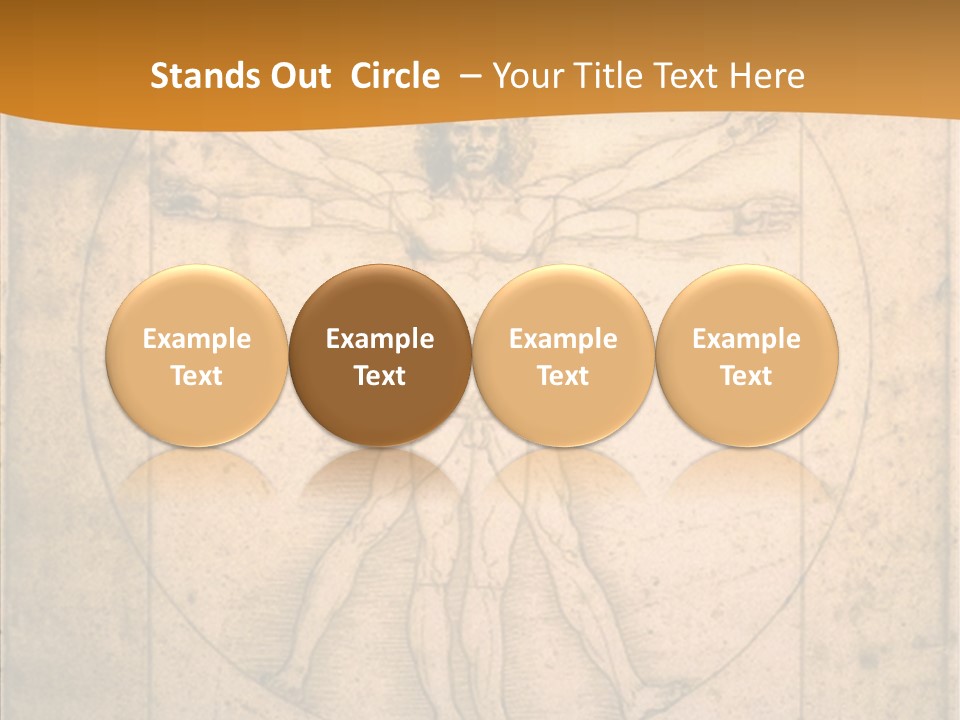 Stands Out Circle – Your Title Text Here

Example Text

Example Text

Example Text

Example Text